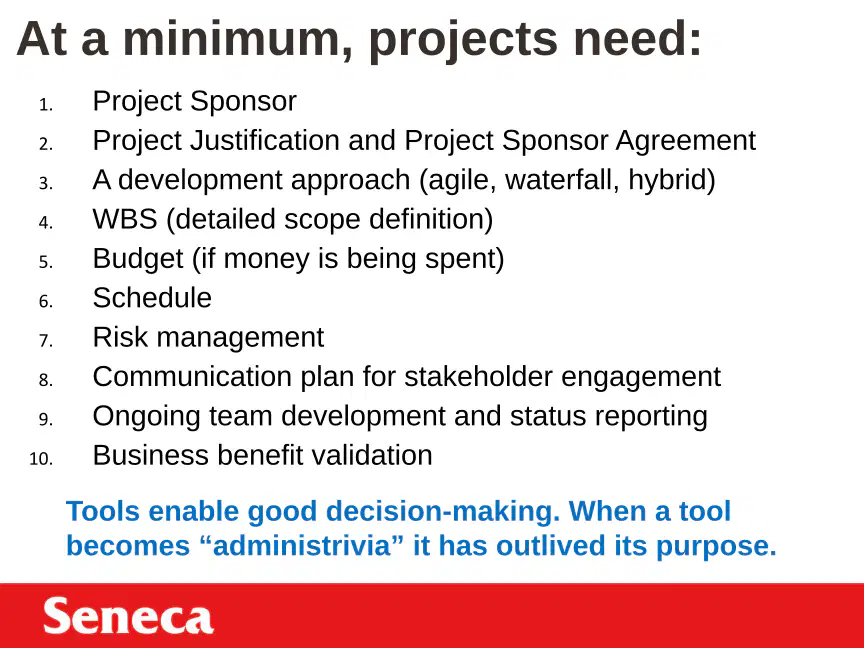 At a minimum, projects need:

1. Project Sponsor
2. Project Justification and Project Sponsor Agreement
3. A development approach (agile, waterfall, hybrid)
4. WBS (detailed scope definition)
5. Budget (if money is being spent)
6. Schedule
7. Risk management
8. Communication plan for stakeholder engagement
9. Ongoing team development and status reporting
10. Business benefit validation

Tools enable good decision-making. When a tool becomes “administrivia” it has outlived its purpose.

Seneca